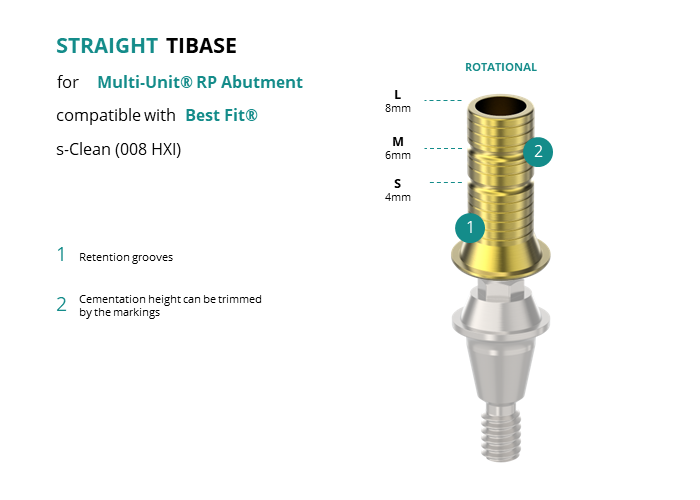 STRAIGHT TIBASE

for Multi-Unit® RP Abutment

compatible with Best Fit®

s-Clean (008 HXI)

1 Retention grooves

2 Cementation height can be trimmed by the markings

ROTATIONAL

L
8mm

M
6mm

S
4mm

2

1